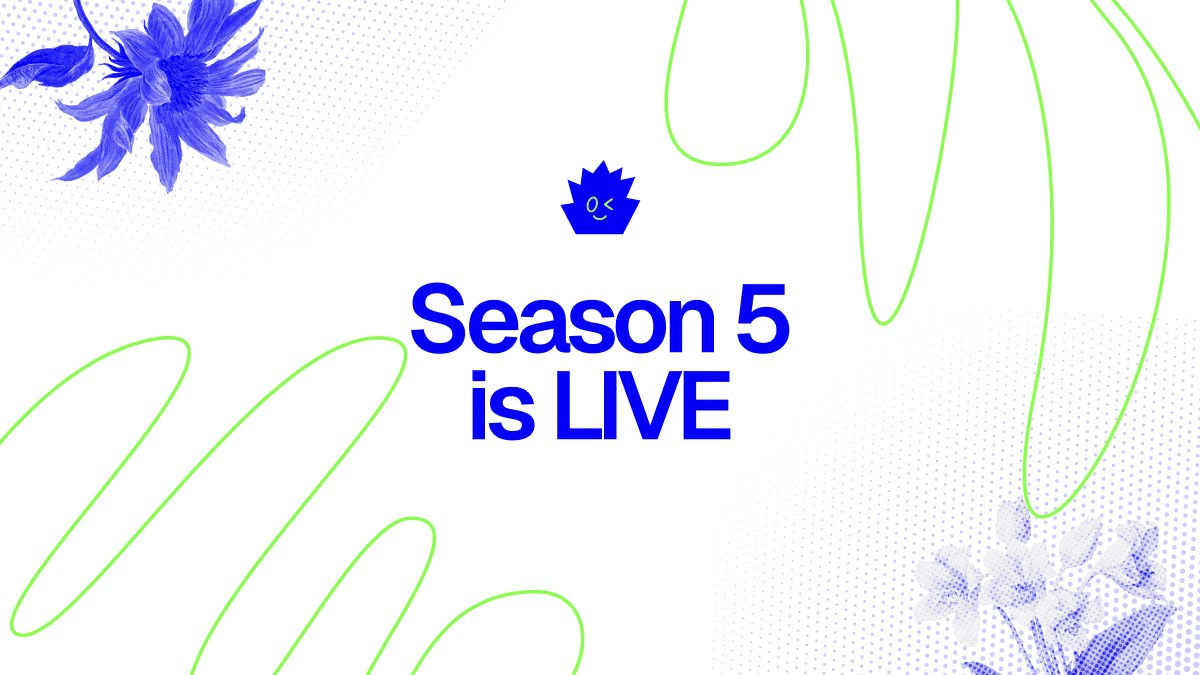 Season 5 is LIVE